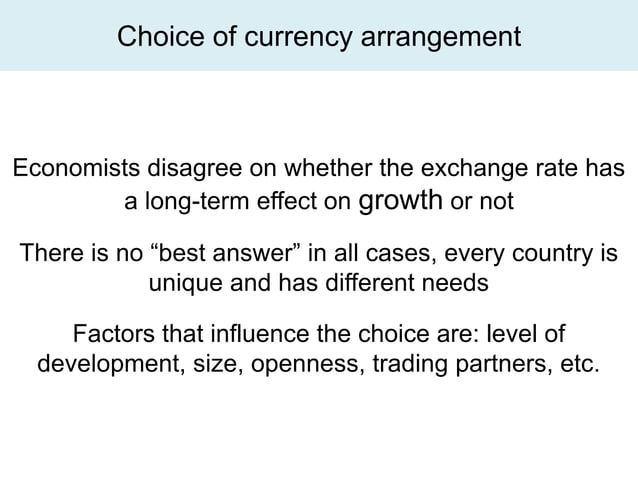 Choice of currency arrangement

Economists disagree on whether the exchange rate has a long-term effect on growth or not

There is no “best answer” in all cases, every country is unique and has different needs

Factors that influence the choice are: level of development, size, openness, trading partners, etc.